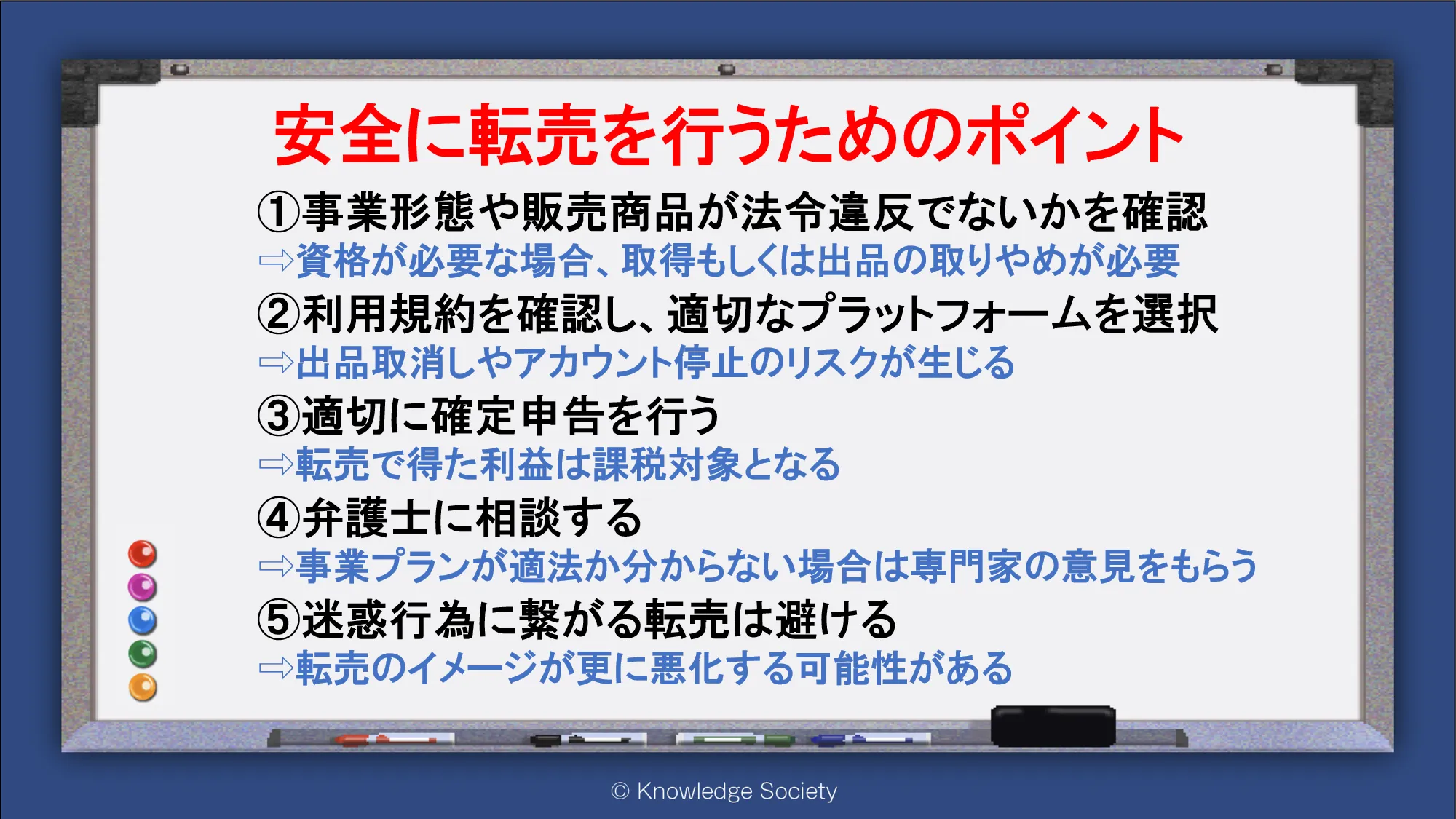 安全に転売を行うためのポイント

①事業形態や販売商品が法令違反でないかを確認
⇨資格が必要な場合、取得もしくは出品の取りやめが必要

②利用規約を確認し、適切なプラットフォームを選択
⇨出品取消しやアカウント停止のリスクが生じる

③適切に確定申告を行う
⇨転売で得た利益は課税対象となる

④弁護士に相談する
⇨事業プランが適法か分からない場合は専門家の意見をもらう

⑤迷惑行為に繋がる転売は避ける
⇨転売のイメージが更に悪化する可能性がある

© Knowledge Society